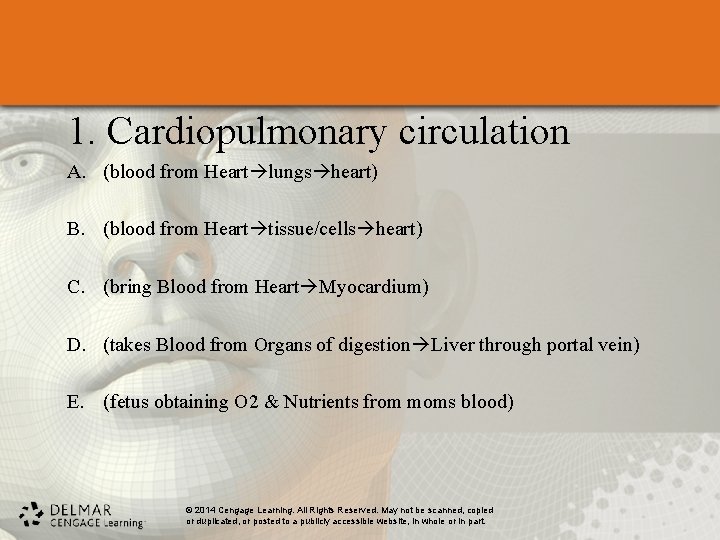 1. Cardiopulmonary circulation

A. (blood from Heart→lungs→heart)

B. (blood from Heart→tissue/cells→heart)

C. (bring Blood from Heart→Myocardium)

D. (takes Blood from Organs of digestion→Liver through portal vein)

E. (fetus obtaining O2 & Nutrients from moms blood)

DELMAR CENGAGE Learning

© 2014 Cengage Learning. All Rights Reserved. May not be scanned, copied or duplicated, or posted to a publicly accessible website, in whole or in part.